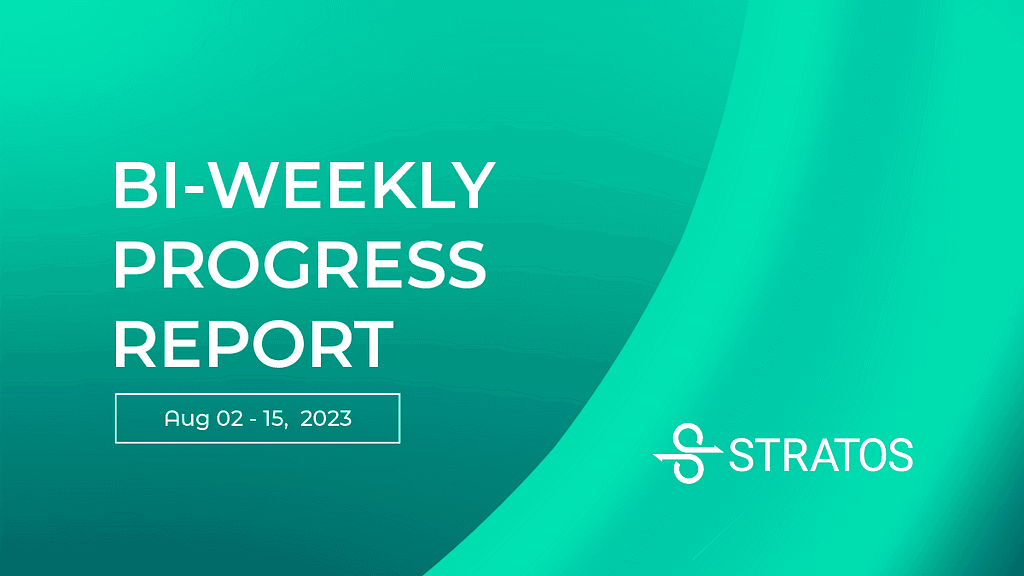 BI-WEEKLY PROGRESS REPORT

Aug 02 - 15, 2023

STRATOS